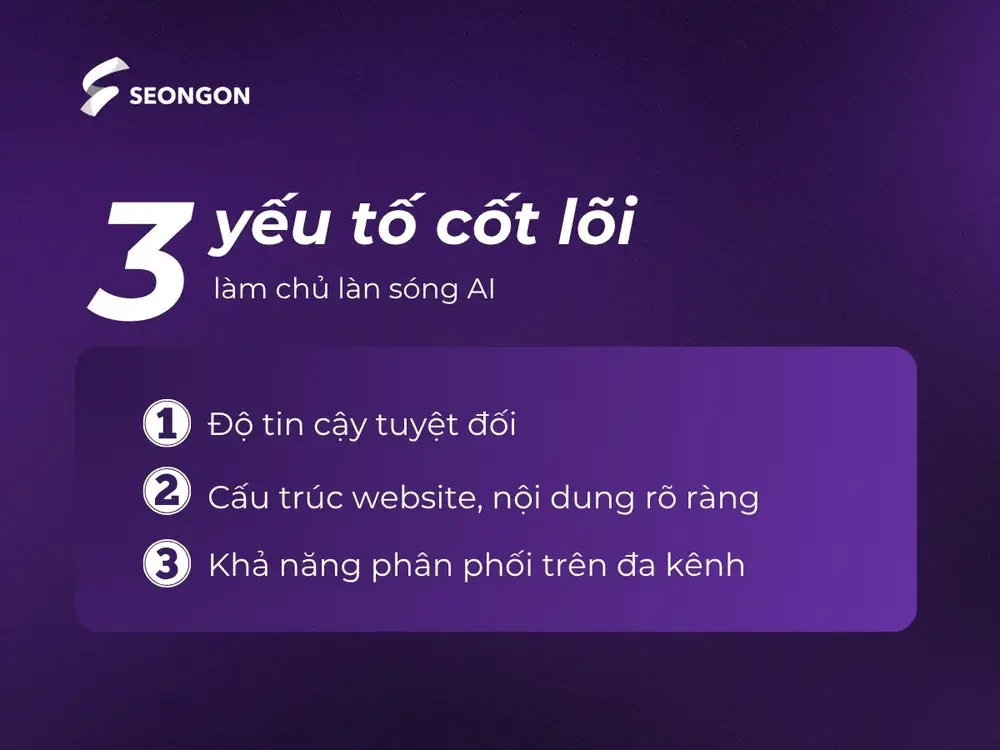 SEONGON

3 yếu tố cốt lõi
làm chủ làn sóng AI

1 Độ tin cậy tuyệt đối
2 Cấu trúc website, nội dung rõ ràng
3 Khả năng phân phối trên đa kênh